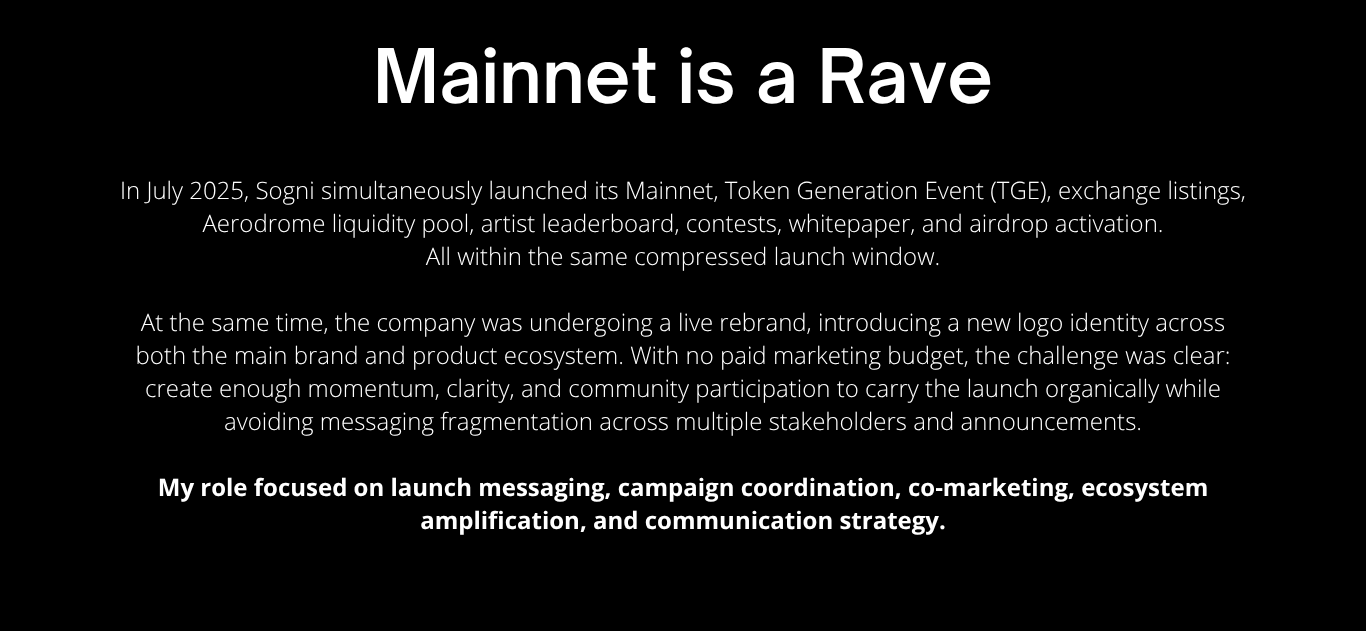 Mainnet is a Rave

In July 2025, Sogni simultaneously launched its Mainnet, Token Generation Event (TGE), exchange listings, Aerodrome liquidity pool, artist leaderboard, contests, whitepaper, and airdrop activation.
All within the same compressed launch window.

At the same time, the company was undergoing a live rebrand, introducing a new logo identity across both the main brand and product ecosystem. With no paid marketing budget, the challenge was clear: create enough momentum, clarity, and community participation to carry the launch organically while avoiding messaging fragmentation across multiple stakeholders and announcements.

My role focused on launch messaging, campaign coordination, co-marketing, ecosystem amplification, and communication strategy.